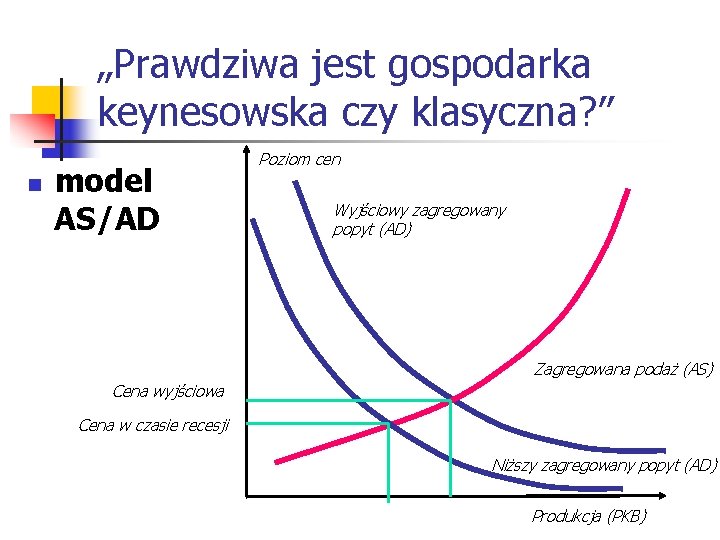 „Prawdziwa jest gospodarka keynesowska czy klasyczna?”

model AS/AD

Poziom cen

Wyjściowy zagregowany popyt (AD)

Zagregowana podaż (AS)

Cena wyjściowa

Cena w czasie recesji

Niższy zagregowany popyt (AD)

Produkcja (PKB)